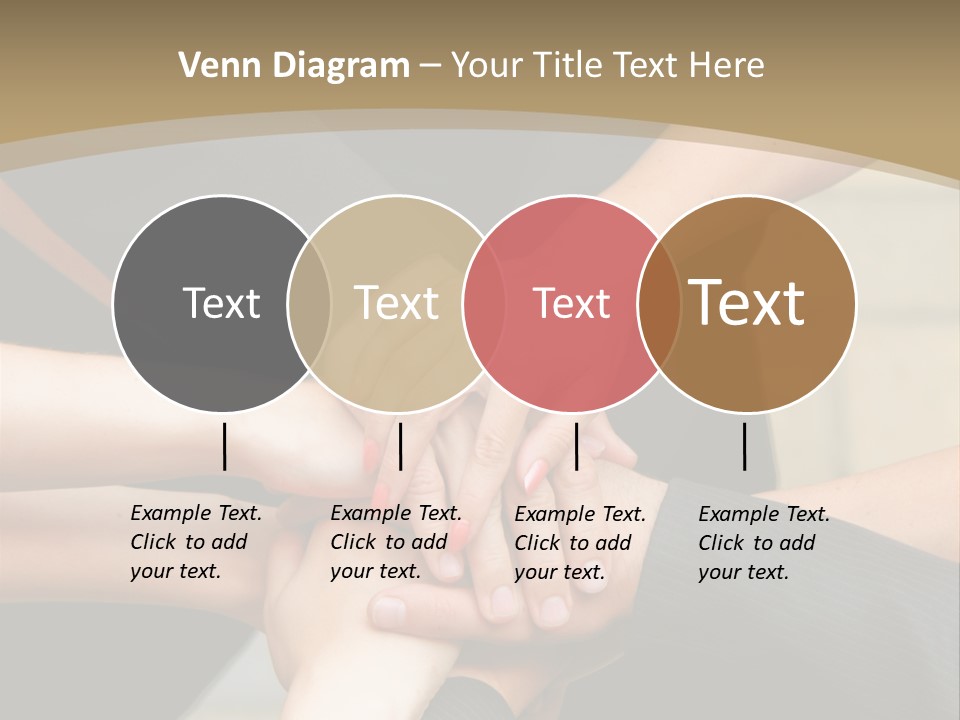 Venn Diagram – Your Title Text Here

Text

Text

Text

Text

Example Text. Click to add your text.

Example Text. Click to add your text.

Example Text. Click to add your text.

Example Text. Click to add your text.